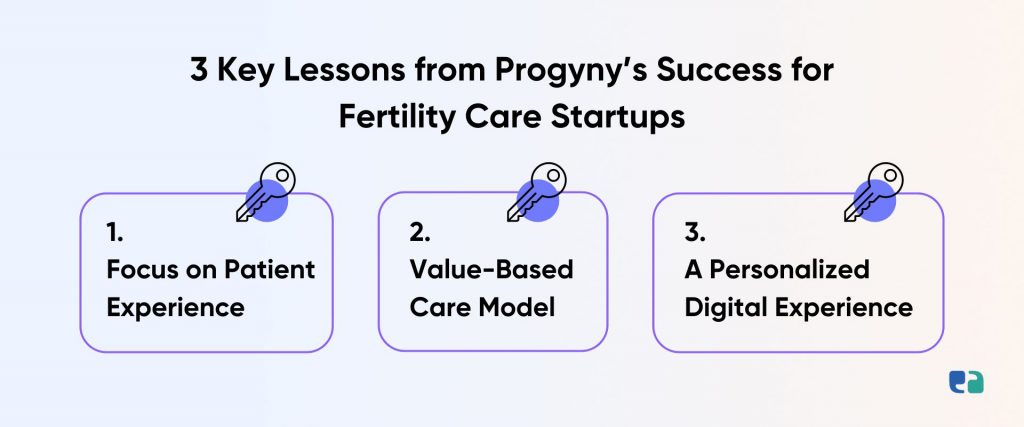 3 Key Lessons from Progyny's Success for Fertility Care Startups

1.
Focus on Patient Experience

2.
Value-Based Care Model

3.
A Personalized Digital Experience